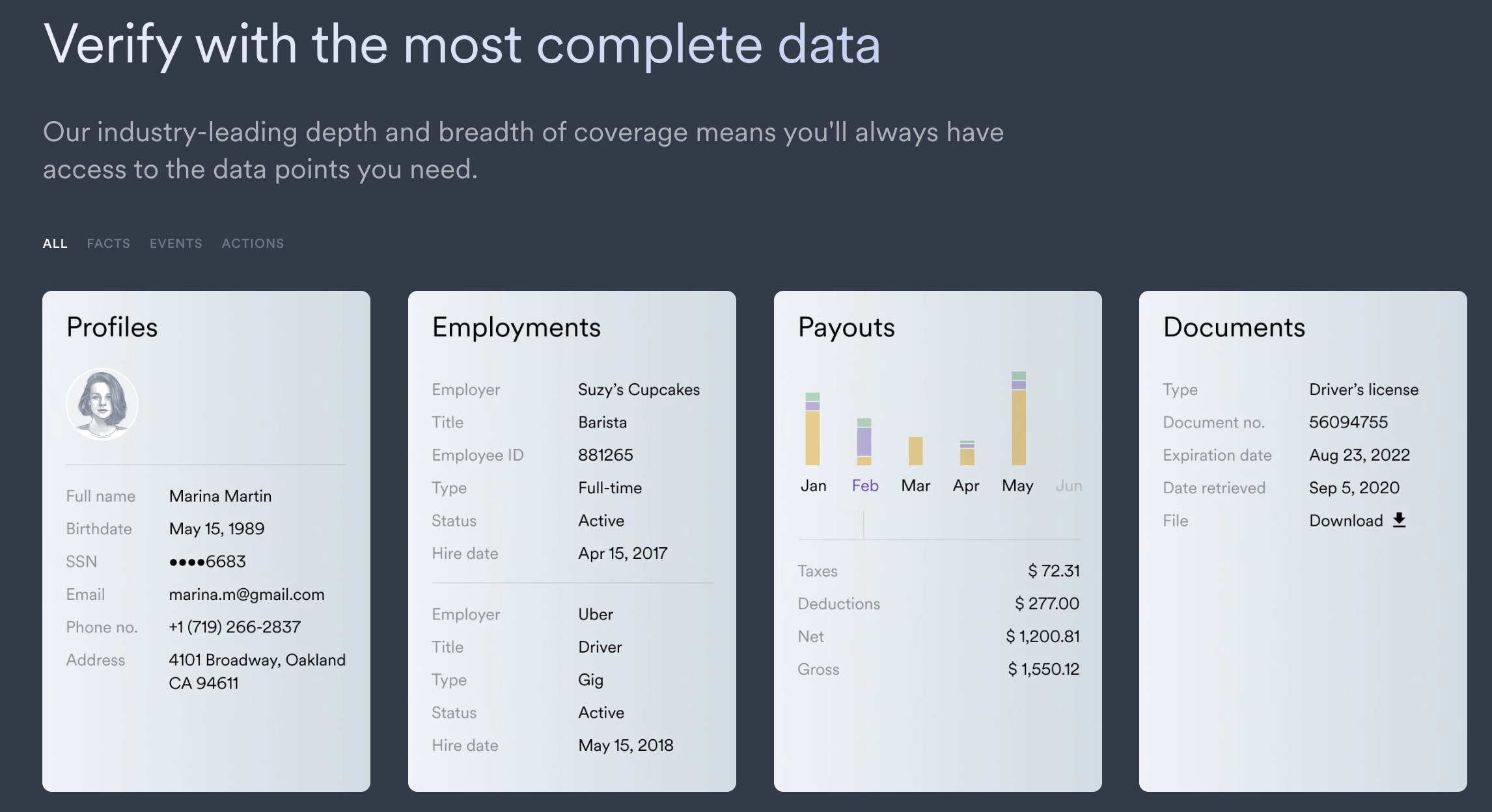 Verify with the most complete data

Our industry-leading depth and breadth of coverage means you'll always have access to the data points you need.

ALL FACTS EVENTS ACTIONS

Profiles

| Full name | Marina Martin |
|---|---|
| Birthdate | May 15, 1989 |
| SSN | ••••6683 |
| Email | marina.m@gmail.com |
| Phone no. | +1 (719) 266-2837 |
| Address | 4101 Broadway, Oakland CA 94611 |

Employments

| Employer | Suzy's Cupcakes |
|---|---|
| Title | Barista |
| Employee ID | 881265 |
| Type | Full-time |
| Status | Active |
| Hire date | Apr 15, 2017 |

| Employer | Uber |
|---|---|
| Title | Driver |
| Type | Gig |
| Status | Active |
| Hire date | May 15, 2018 |

Payouts

Jan Feb Mar Apr May Jun

| Taxes | $ 72.31 |
|---|---|
| Deductions | $ 277.00 |
| Net | $ 1,200.81 |
| Gross | $ 1,550.12 |

Documents

| Type | Driver's license |
|---|---|
| Document no. | 56094755 |
| Expiration date | Aug 23, 2022 |
| Date retrieved | Sep 5, 2020 |
| File | Download |